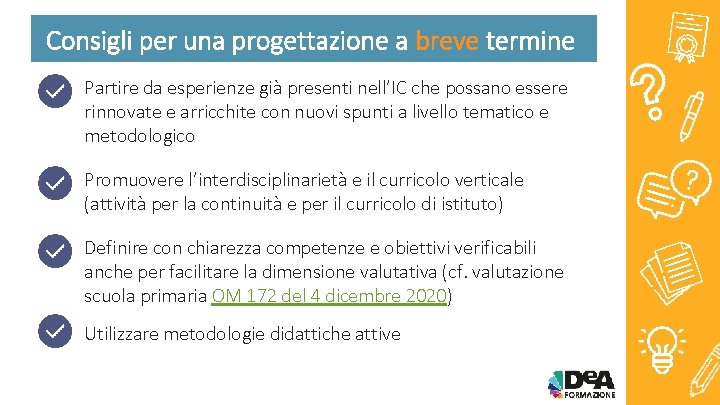 Consigli per una progettazione a breve termine

Partire da esperienze già presenti nell'IC che possano essere rinnovate e arricchite con nuovi spunti a livello tematico e metodologico

Promuovere l'interdisciplinarietà e il curricolo verticale (attività per la continuità e per il curricolo di istituto)

Definire con chiarezza competenze e obiettivi verificabili anche per facilitare la dimensione valutativa (cf. valutazione scuola primaria OM 172 del 4 dicembre 2020)

Utilizzare metodologie didattiche attive

DeA FORMAZIONE